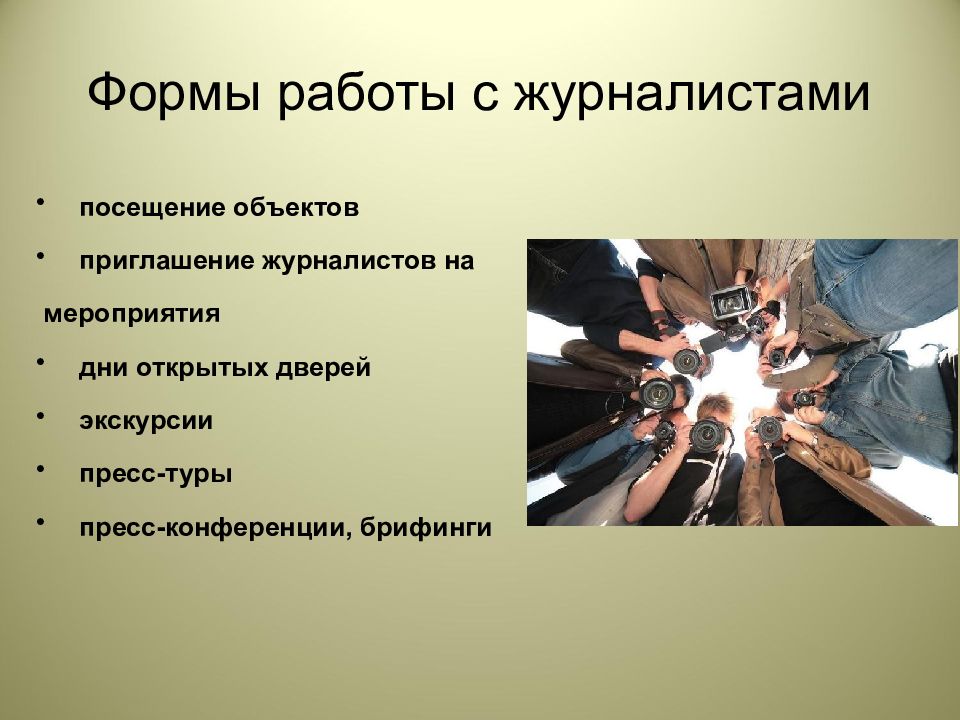 Формы работы с журналистами

• посещение объектов
• приглашение журналистов на мероприятия
• дни открытых дверей
• экскурсии
• пресс-туры
• пресс-конференции, брифинги